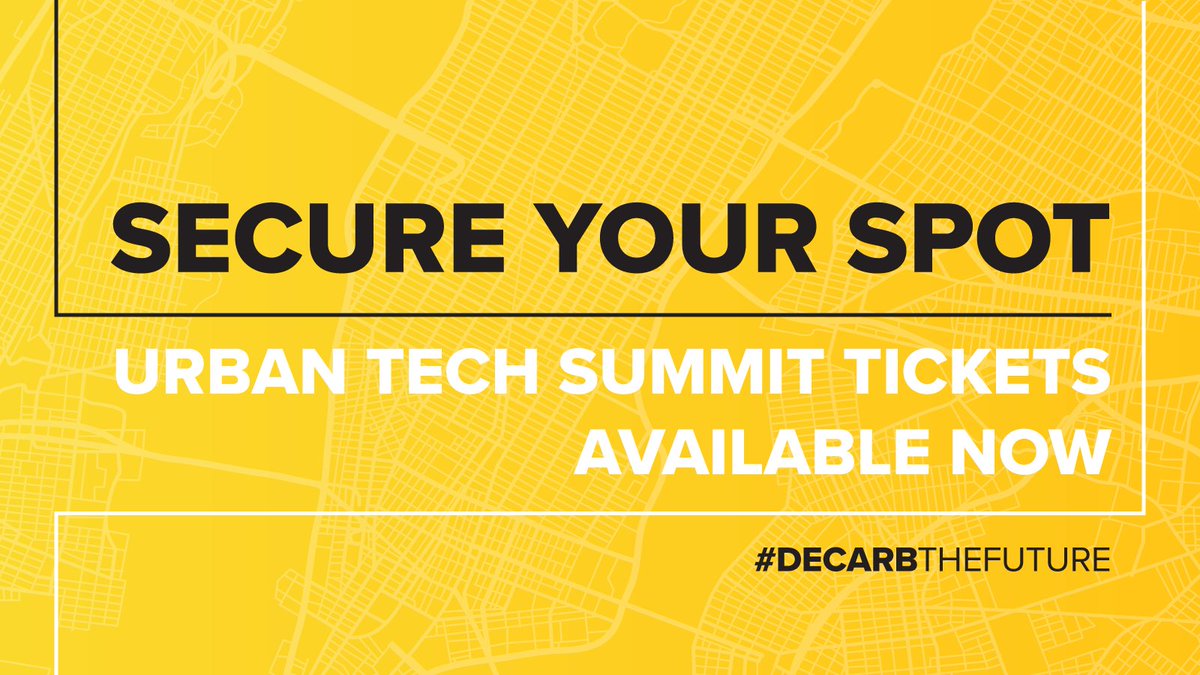 SECURE YOUR SPOT

URBAN TECH SUMMIT TICKETS AVAILABLE NOW

#DECARBTHEFUTURE